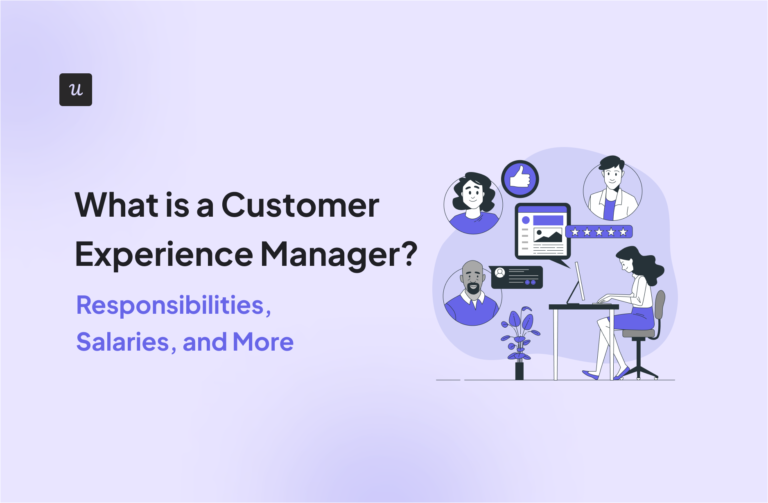 u

What is a Customer Experience Manager?

Responsibilities, Salaries, and More